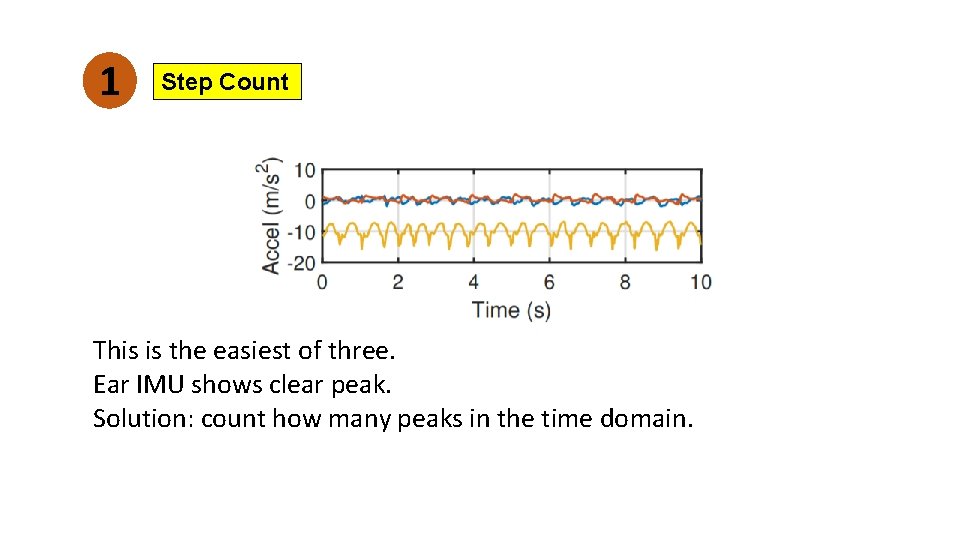 1

Step Count

Accel ($m/s^2$)
10
0
-10
-20
0 2 4 6 8 10
Time (s)

This is the easiest of three.
Ear IMU shows clear peak.
Solution: count how many peaks in the time domain.